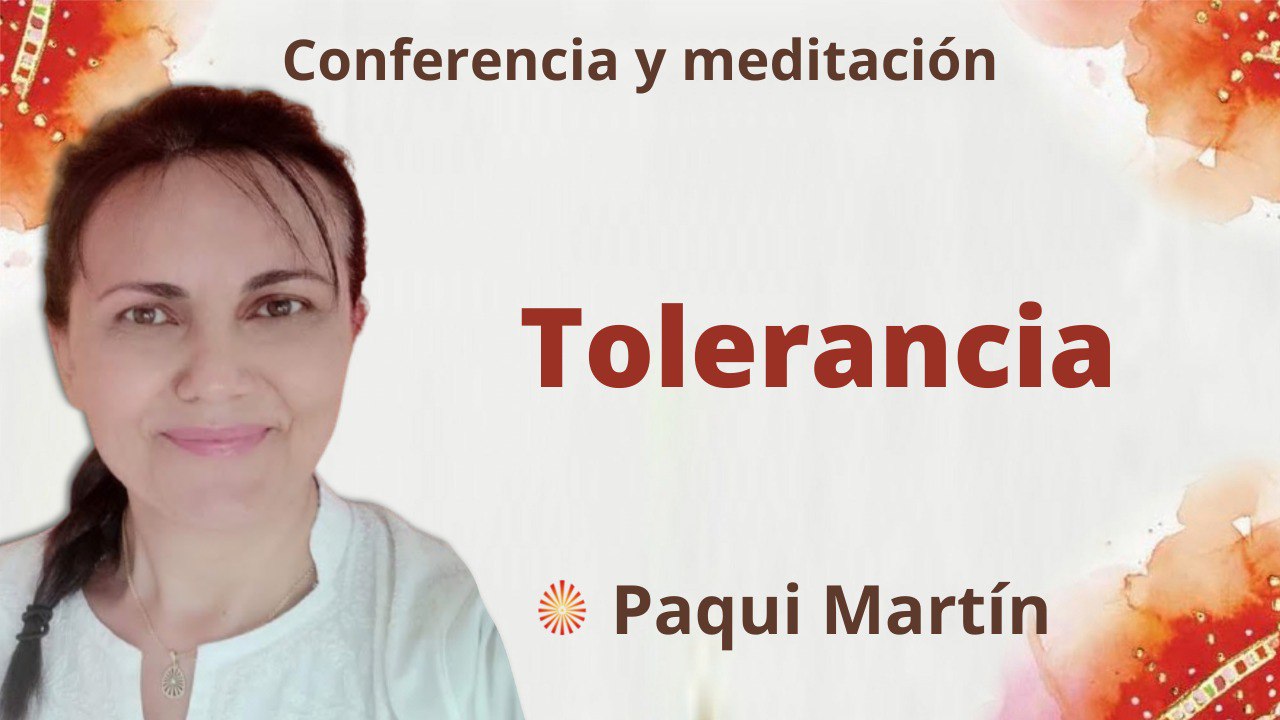 Conferencia y meditación

Tolerancia

Paqui Martín